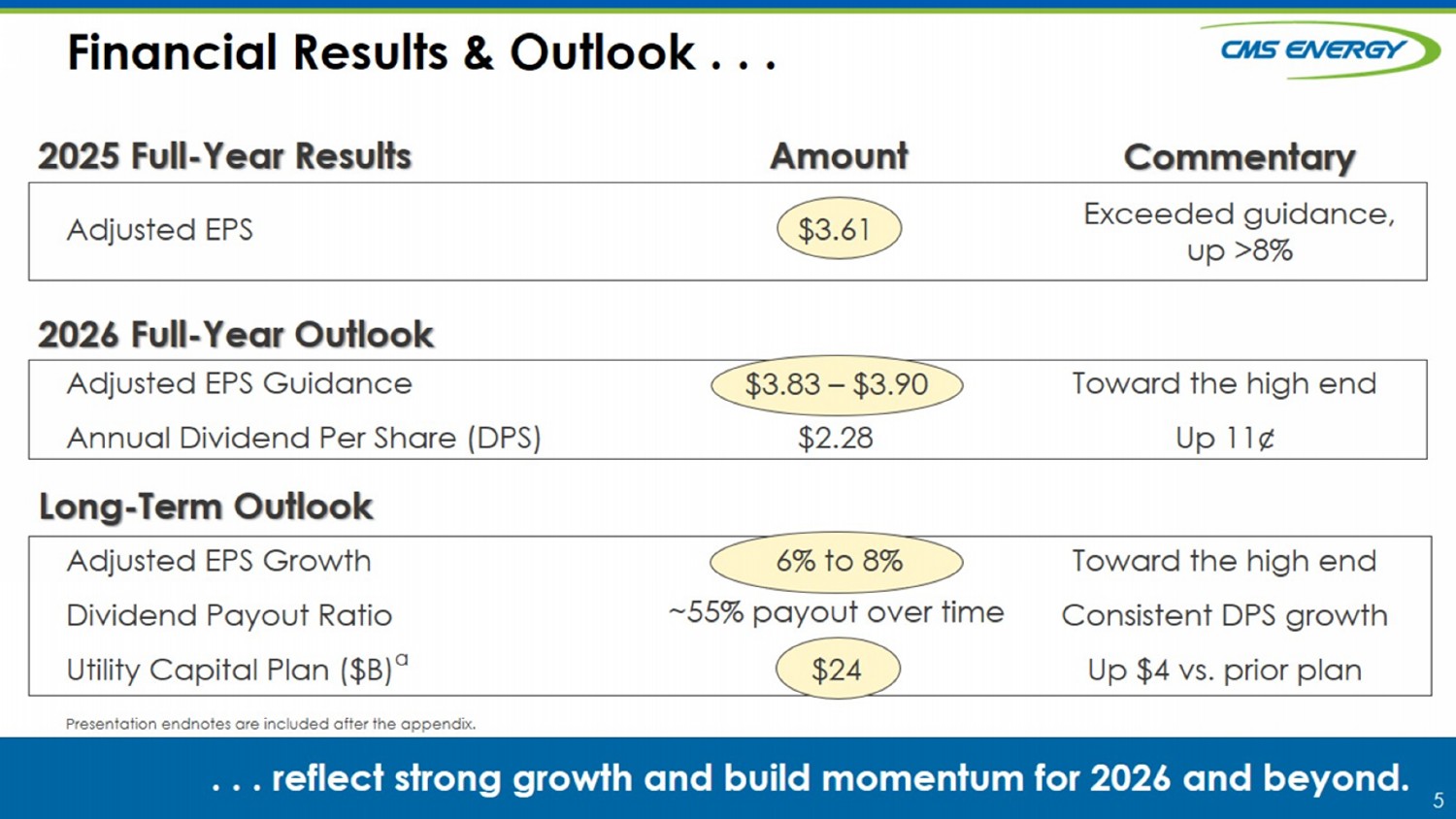 Financial Results & Outlook . . .

CMS ENERGY

| 2025 Full-Year Results | Amount | Commentary |
|---|---|---|
| Adjusted EPS | \$3.61 | Exceeded guidance, up >8% |

| 2026 Full-Year Outlook | | |
|---|---|---|
| Adjusted EPS Guidance | \$3.83 – \$3.90 | Toward the high end |
| Annual Dividend Per Share (DPS) | \$2.28 | Up 11¢ |

| Long-Term Outlook | | |
|---|---|---|
| Adjusted EPS Growth | 6% to 8% | Toward the high end |
| Dividend Payout Ratio | ~55% payout over time | Consistent DPS growth |
| Utility Capital Plan (\$B)$^a$ | \$24 | Up \$4 vs. prior plan |

Presentation endnotes are included after the appendix.

. . . reflect strong growth and build momentum for 2026 and beyond.

5